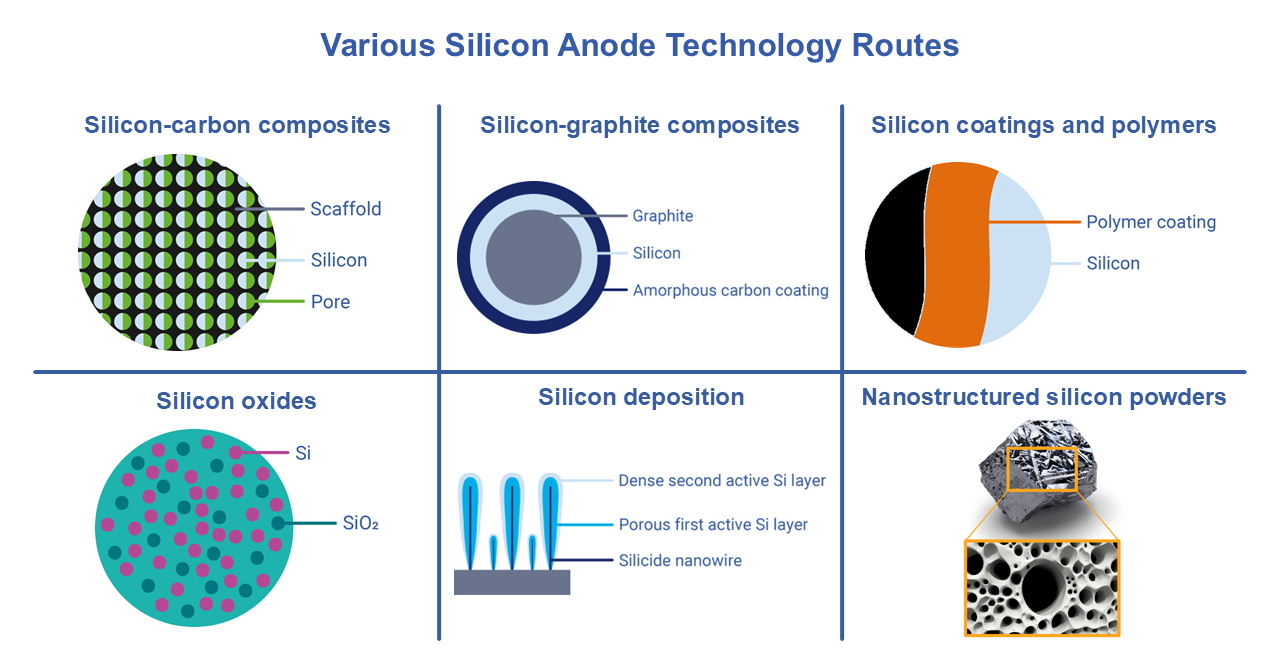 Various Silicon Anode Technology Routes

Silicon-carbon composites

Scaffold

Silicon

Pore

Silicon-graphite composites

Graphite

Silicon

Amorphous carbon coating

Silicon coatings and polymers

Polymer coating

Silicon

Silicon oxides

Si

$SiO_2$

Silicon deposition

Dense second active Si layer

Porous first active Si layer

Silicide nanowire

Nanostructured silicon powders